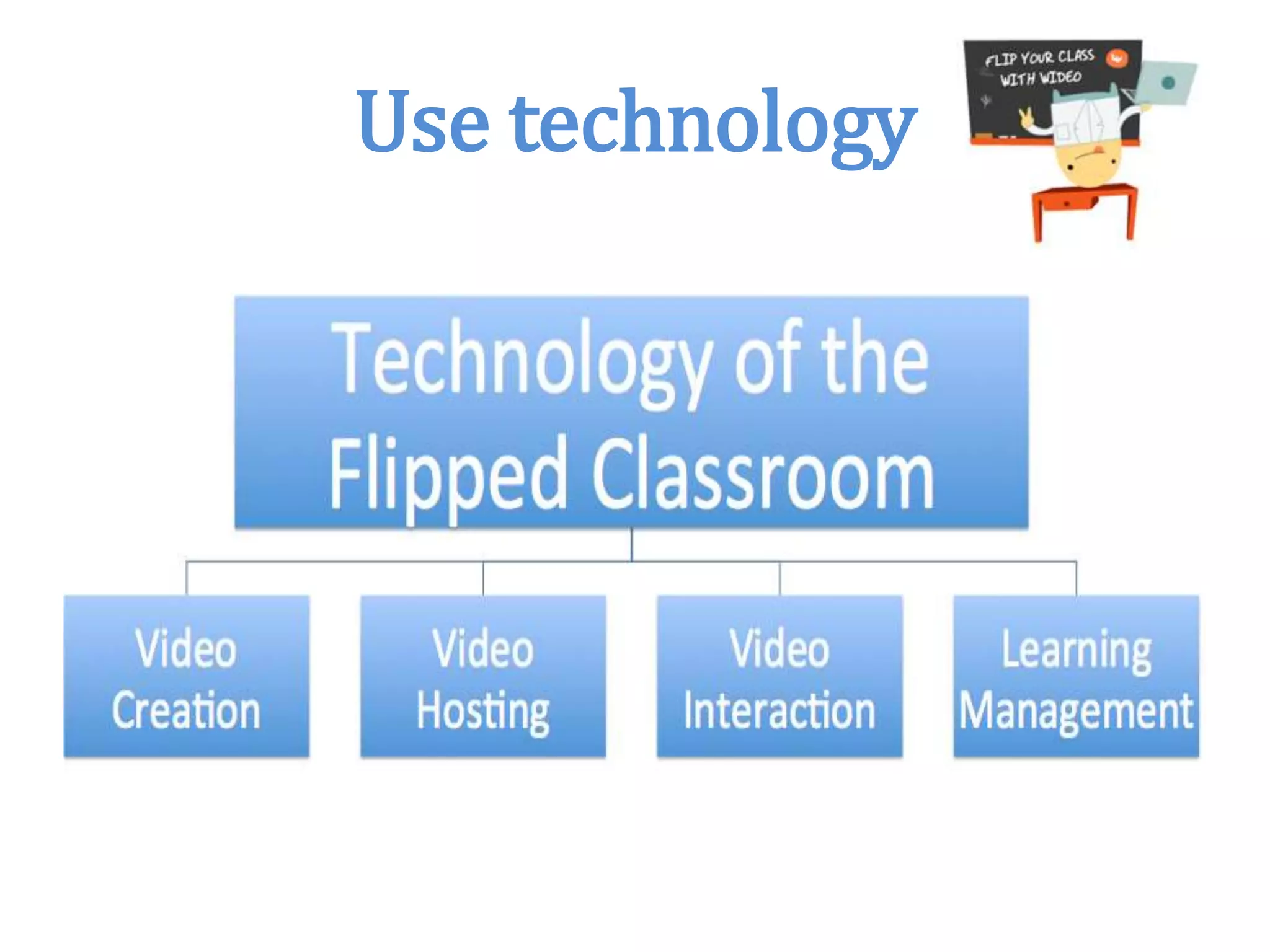 Use technology

FLIP YOUR CLASS WITH WIDEO

Technology of the Flipped Classroom

Video Creation

Video Hosting

Video Interaction

Learning Management